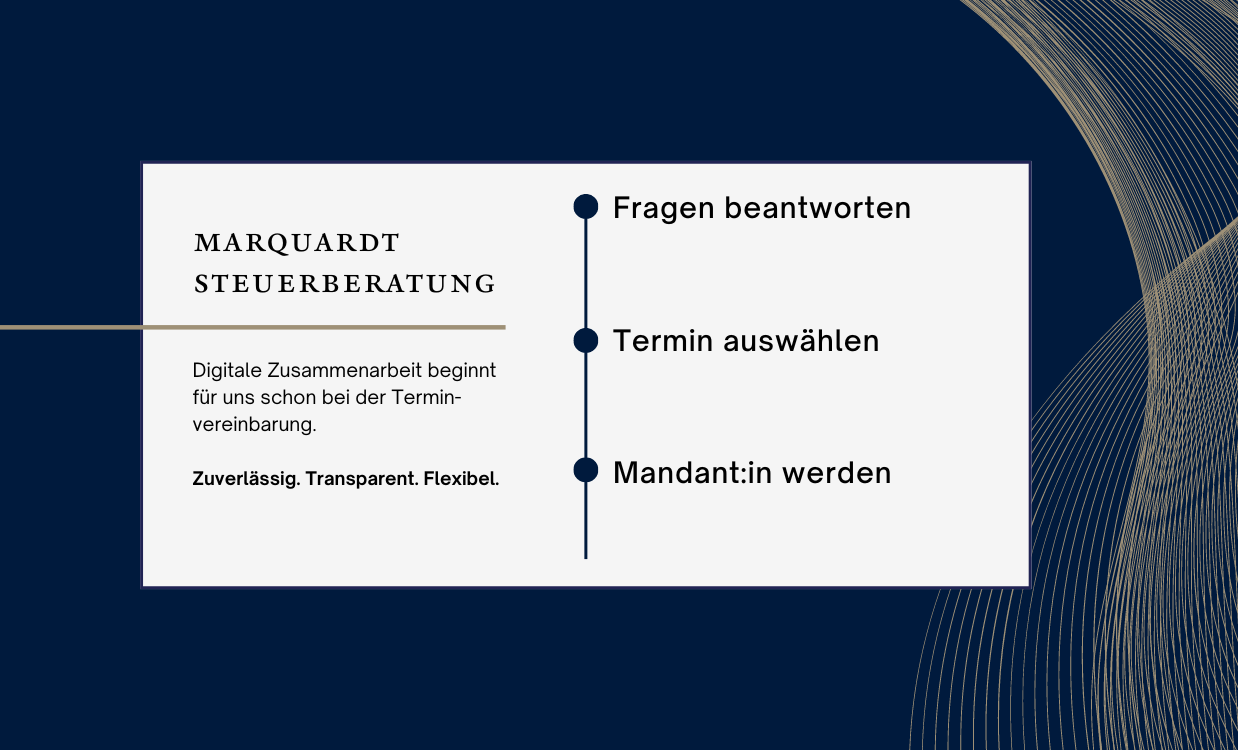 MARQUARDT STEUERBERATUNG

Digitale Zusammenarbeit beginnt für uns schon bei der Terminvereinbarung.

Zuverlässig. Transparent. Flexibel.

Fragen beantworten

Termin auswählen

Mandant:in werden